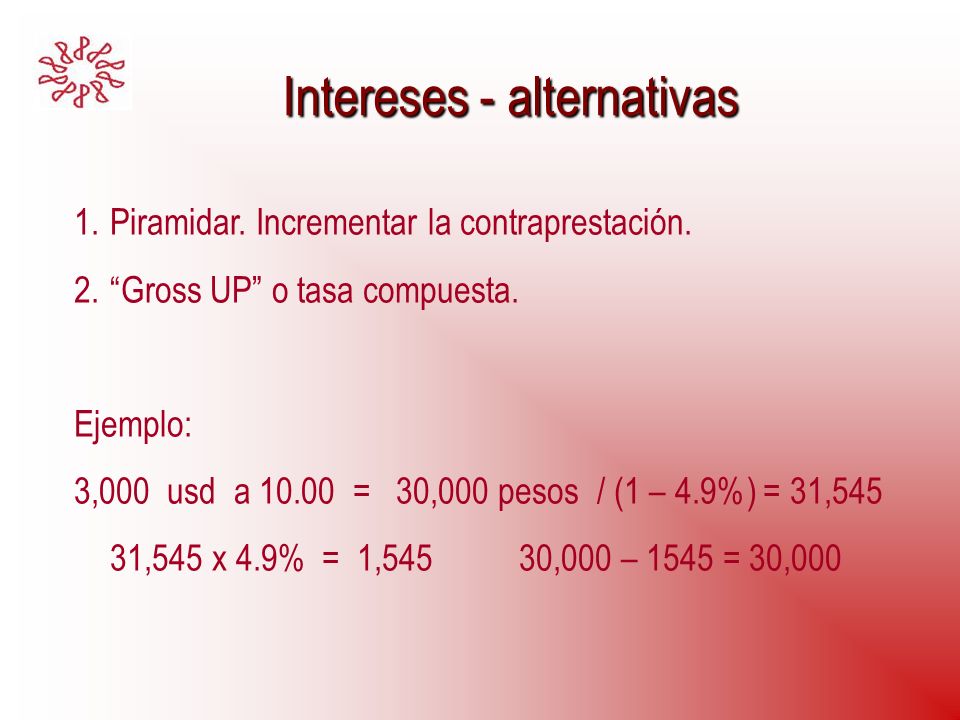 Intereses - alternativas

1. Piramidar. Incrementar la contraprestación.

2. “Gross UP” o tasa compuesta.

Ejemplo:

3,000 usd a 10.00 = 30,000 pesos / (1 – 4.9%) = 31,545

31,545 x 4.9% = 1,545 30,000 – 1545 = 30,000